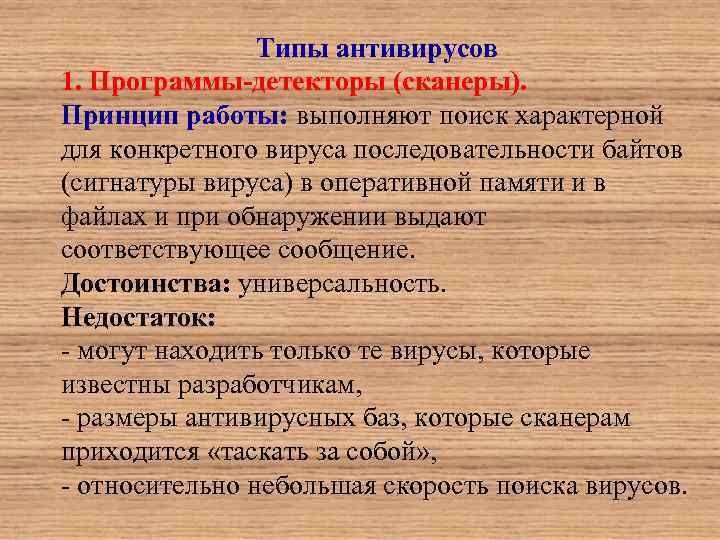 Типы антивирусов
1. Программы-детекторы (сканеры).
Принцип работы: выполняют поиск характерной для конкретного вируса последовательности байтов (сигнатуры вируса) в оперативной памяти и в файлах и при обнаружении выдают соответствующее сообщение.
Достоинства: универсальность.
Недостаток:
- могут находить только те вирусы, которые известны разработчикам,
- размеры антивирусных баз, которые сканерам приходится «таскать за собой»,
- относительно небольшая скорость поиска вирусов.